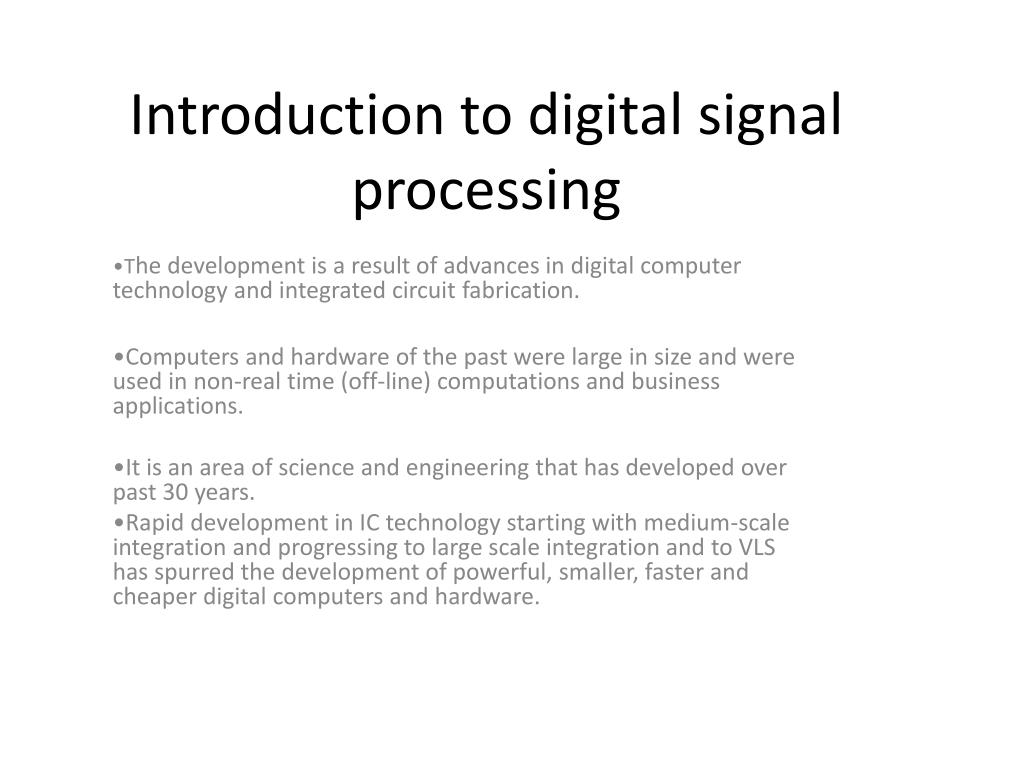 Introduction to digital signal processing

•The development is a result of advances in digital computer technology and integrated circuit fabrication.

•Computers and hardware of the past were large in size and were used in non-real time (off-line) computations and business applications.

•It is an area of science and engineering that has developed over past 30 years.
•Rapid development in IC technology starting with medium-scale integration and progressing to large scale integration and to VLS has spurred the development of powerful, smaller, faster and cheaper digital computers and hardware.